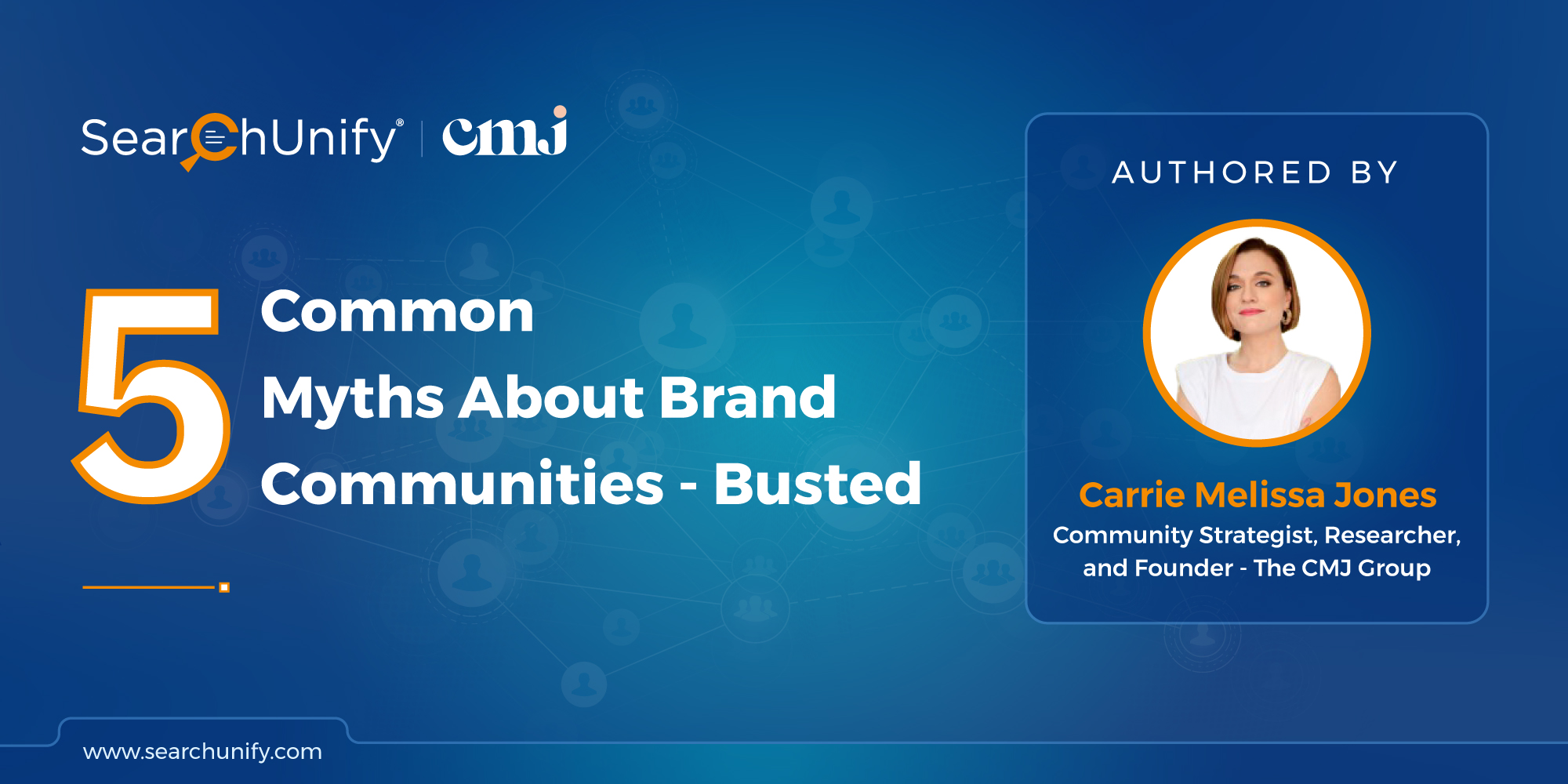 SearchUnify® | cmj

5 Common Myths About Brand Communities - Busted

AUTHORED BY

Carrie Melissa Jones
Community Strategist, Researcher, and Founder - The CMJ Group

www.searchunify.com